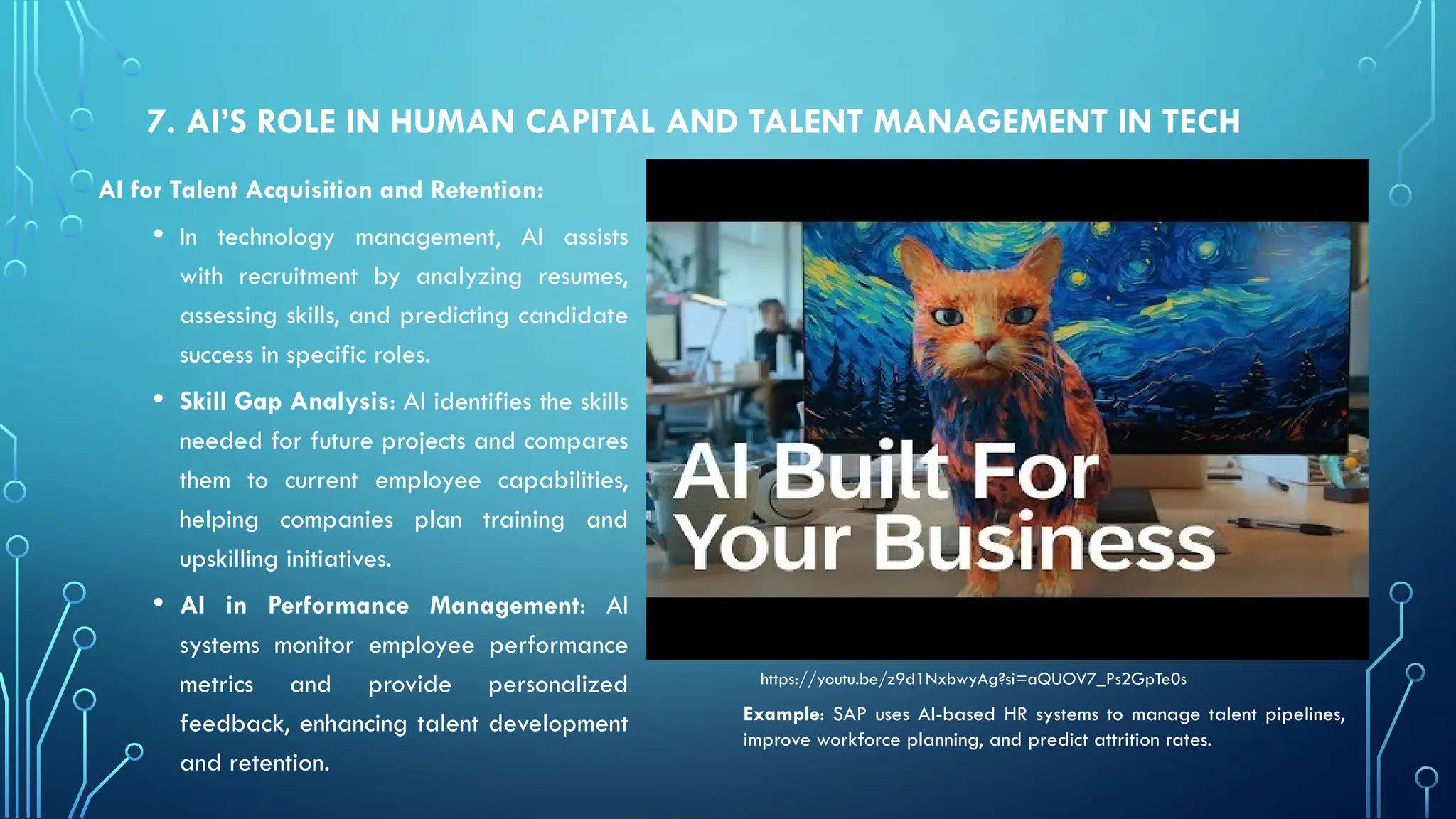 7. AI'S ROLE IN HUMAN CAPITAL AND TALENT MANAGEMENT IN TECH

AI for Talent Acquisition and Retention:

• In technology management, AI assists with recruitment by analyzing resumes, assessing skills, and predicting candidate success in specific roles.

• Skill Gap Analysis: AI identifies the skills needed for future projects and compares them to current employee capabilities, helping companies plan training and upskilling initiatives.

• AI in Performance Management: AI systems monitor employee performance metrics and provide personalized feedback, enhancing talent development and retention.

AI Built For Your Business

https://youtu.be/z9d1NxbwyAg?si=aQUOV7_Ps2GpTe0s

Example: SAP uses AI-based HR systems to manage talent pipelines, improve workforce planning, and predict attrition rates.